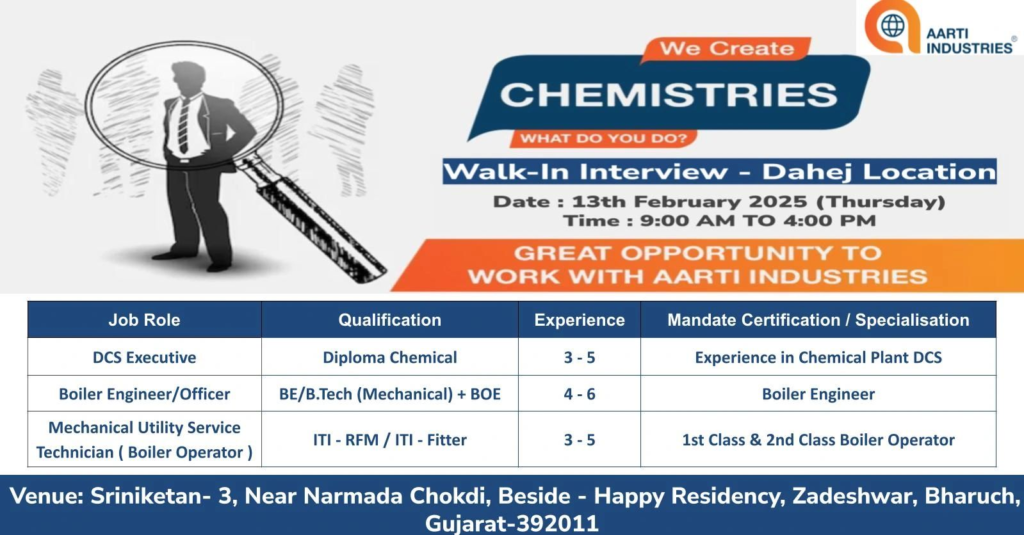 AARTI INDUSTRIES®

We Create
CHEMISTRIES
WHAT DO YOU DO?

Walk-In Interview - Dahej Location

Date : 13th February 2025 (Thursday)
Time : 9:00 AM TO 4:00 PM

GREAT OPPORTUNITY TO WORK WITH AARTI INDUSTRIES

| Job Role | Qualification | Experience | Mandate Certification / Specialisation |
|---|---|---|---|
| DCS Executive | Diploma Chemical | 3 - 5 | Experience in Chemical Plant DCS |
| Boiler Engineer/Officer | BE/B.Tech (Mechanical) + BOE | 4 - 6 | Boiler Engineer |
| Mechanical Utility Service Technician ( Boiler Operator ) | ITI - RFM / ITI - Fitter | 3 - 5 | 1st Class & 2nd Class Boiler Operator |

Venue: Sriniketan- 3, Near Narmada Chokdi, Beside - Happy Residency, Zadeshwar, Bharuch, Gujarat-392011